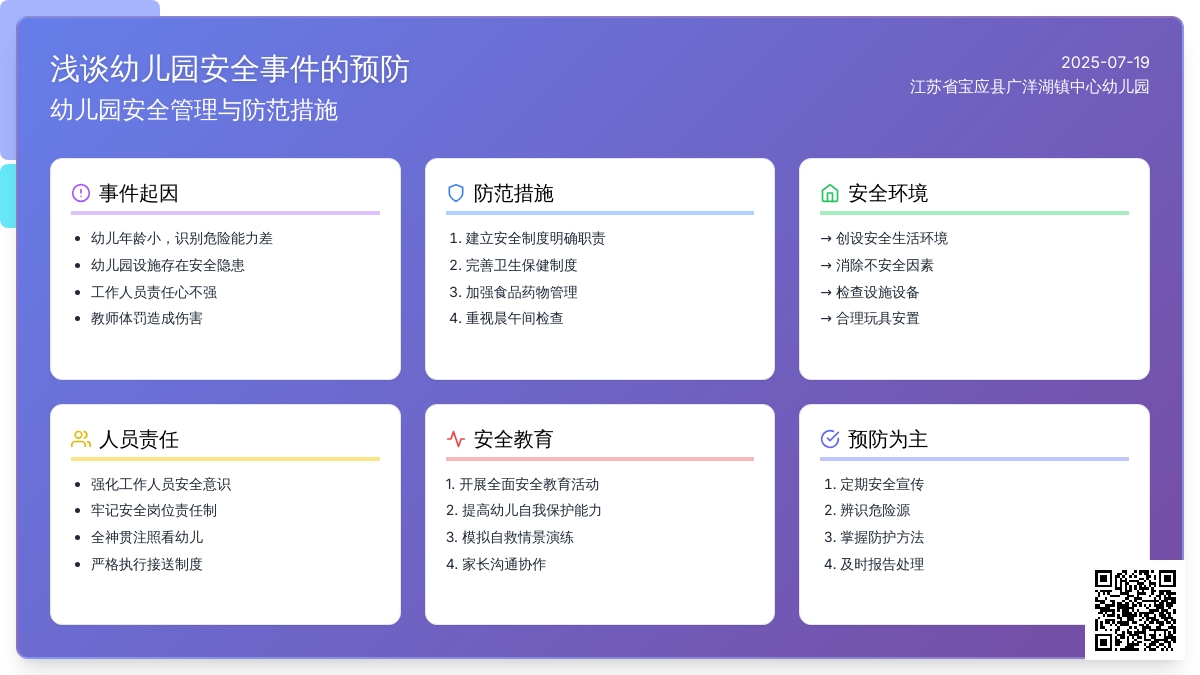 浅谈幼儿园安全事件的预防
幼儿园安全管理与防范措施

2025-07-19
江苏省宝应县广洋湖镇中心幼儿园

事件起因
- 幼儿年龄小，识别危险能力差
- 幼儿园设施存在安全隐患
- 工作人员责任心不强
- 教师体罚造成伤害

防范措施
1. 建立安全制度明确职责
2. 完善卫生保健制度
3. 加强食品药物管理
4. 重视晨午间检查

安全环境
→ 创设安全生活环境
→ 消除不安全因素
→ 检查设施设备
→ 合理玩具安置

人员责任
- 强化工作人员安全意识
- 牢记安全岗位责任制
- 全神贯注照看幼儿
- 严格执行接送制度

安全教育
1. 开展全面安全教育活动
2. 提高幼儿自我保护能力
3. 模拟自救情景演练
4. 家长沟通协作

预防为主
1. 定期安全宣传
2. 辨识危险源
3. 掌握防护方法
4. 及时报告处理